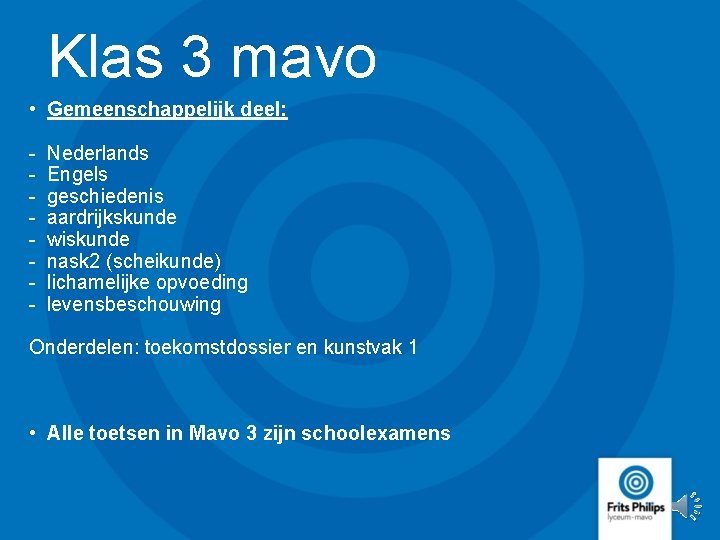 Klas 3 mavo

• Gemeenschappelijk deel:

- Nederlands
- Engels
- geschiedenis
- aardrijkskunde
- wiskunde
- nask2 (scheikunde)
- lichamelijke opvoeding
- levensbeschouwing

Onderdelen: toekomstdossier en kunstvak 1

• Alle toetsen in Mavo 3 zijn schoolexamens

Frits Philips
lyceum-mavo